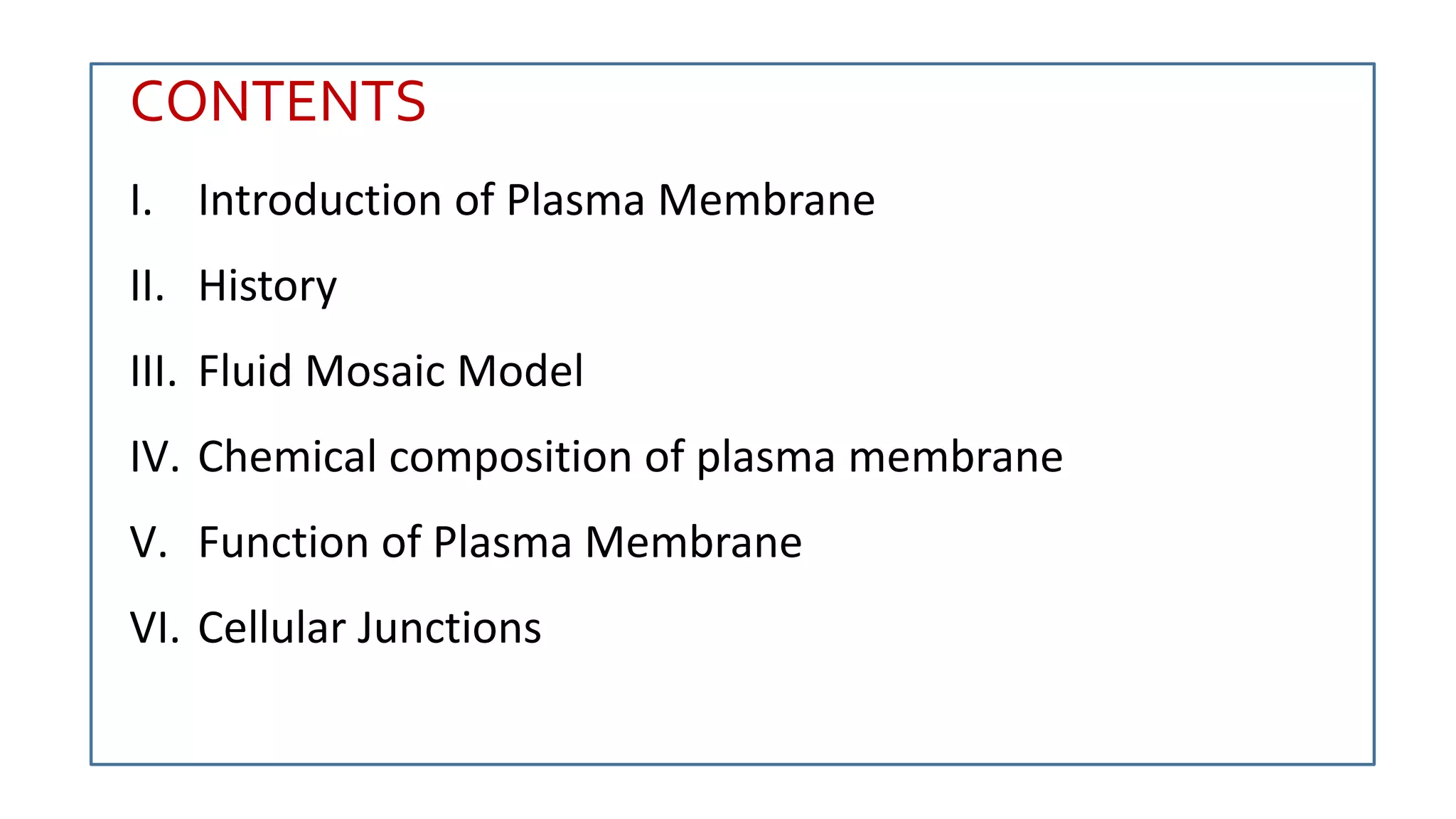 CONTENTS

I. Introduction of Plasma Membrane

II. History

III. Fluid Mosaic Model

IV. Chemical composition of plasma membrane

V. Function of Plasma Membrane

VI. Cellular Junctions